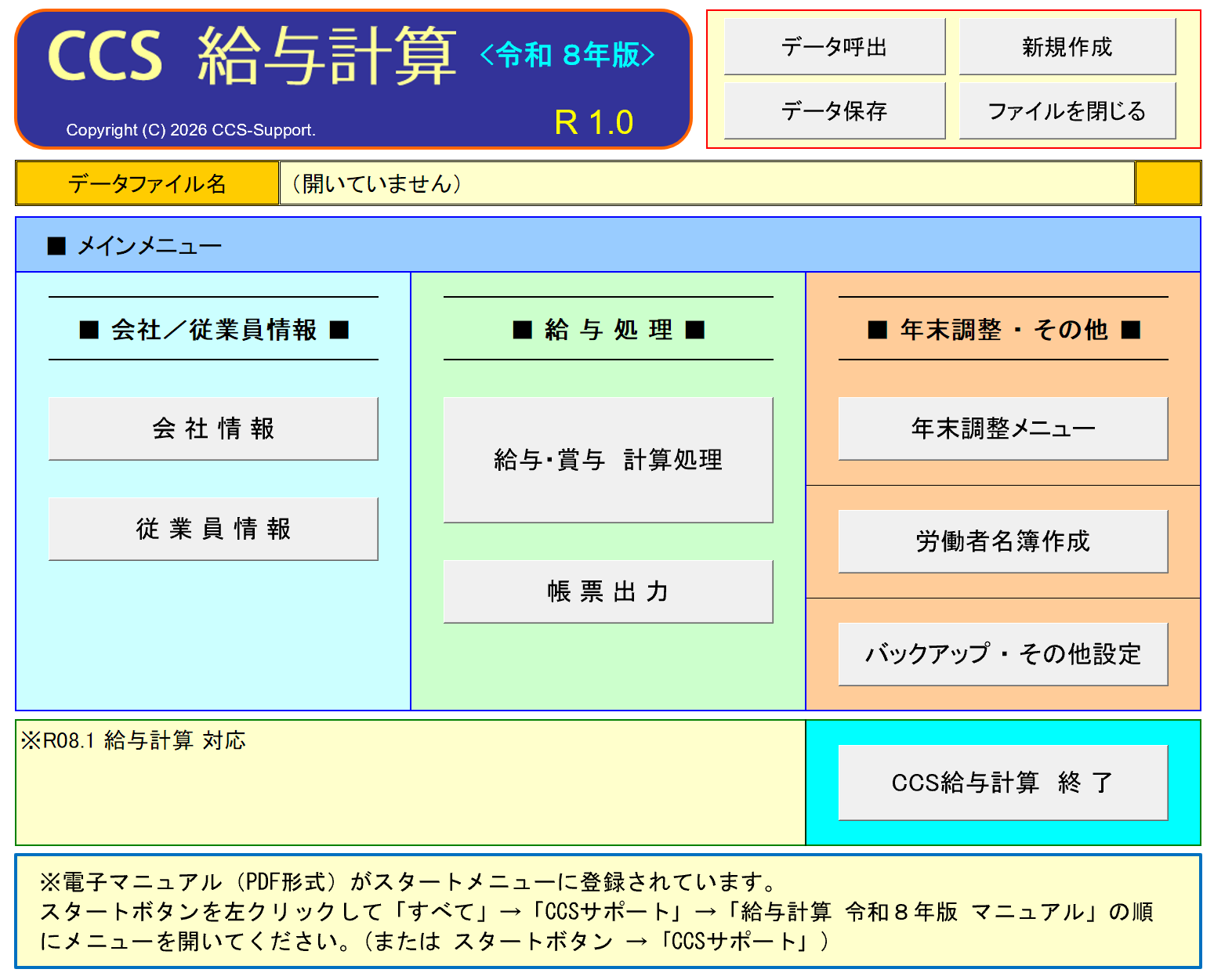 CCS 給与計算 <令和 8年版>

Copyright (C) 2026 CCS-Support.

R 1.0

データ呼出

新規作成

データ保存

ファイルを閉じる

データファイル名

（開いていません）

■ メインメニュー

■ 会社／従業員情報 ■

会 社 情 報

従 業 員 情 報

■ 給 与 処 理 ■

給与･賞与 計算処理

帳 票 出 力

■ 年末調整 ・ その他 ■

年末調整メニュー

労働者名簿作成

バックアップ ・ その他設定

※R08.1 給与計算 対応

CCS給与計算 終 了

※電子マニュアル（PDF形式）がスタートメニューに登録されています。
スタートボタンを左クリックして「すべて」→「CCSサポート」→「給与計算 令和８年版 マニュアル」の順にメニューを開いてください。（または スタートボタン →「CCSサポート」）